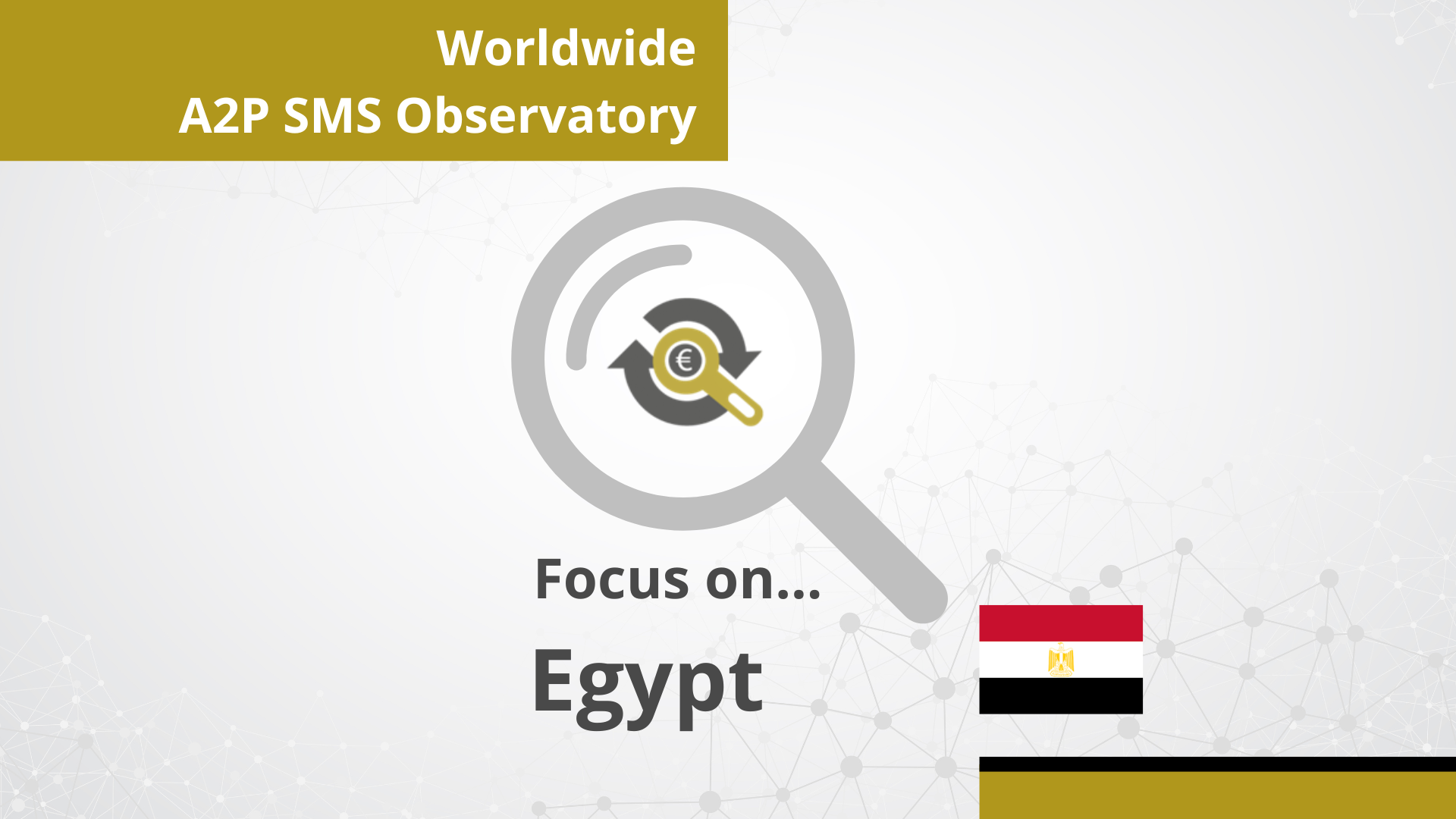 Worldwide
A2P SMS Observatory

€

Focus on...
Egypt